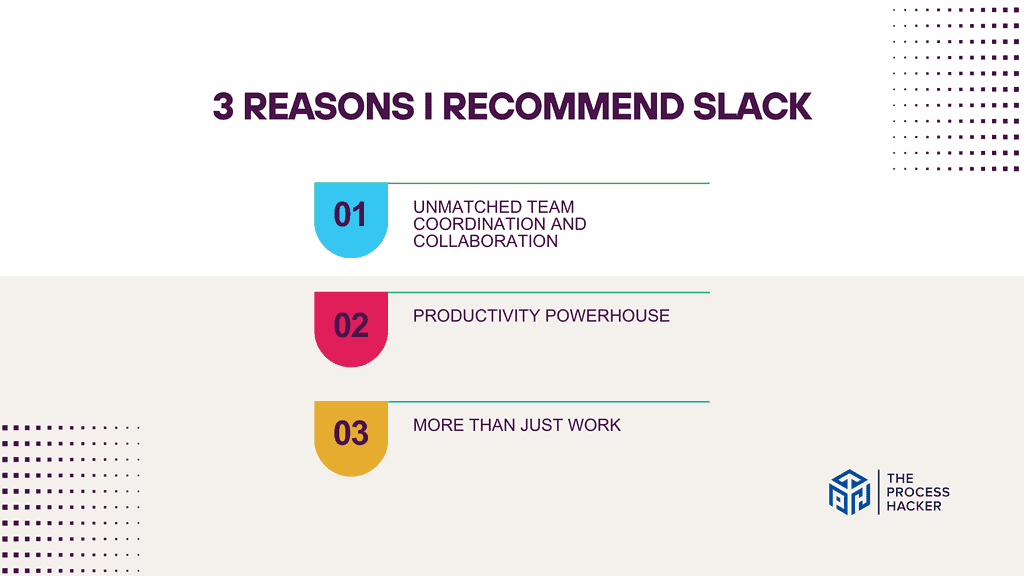 3 REASONS I RECOMMEND SLACK

01 UNMATCHED TEAM COORDINATION AND COLLABORATION

02 PRODUCTIVITY POWERHOUSE

03 MORE THAN JUST WORK

THE PROCESS HACKER